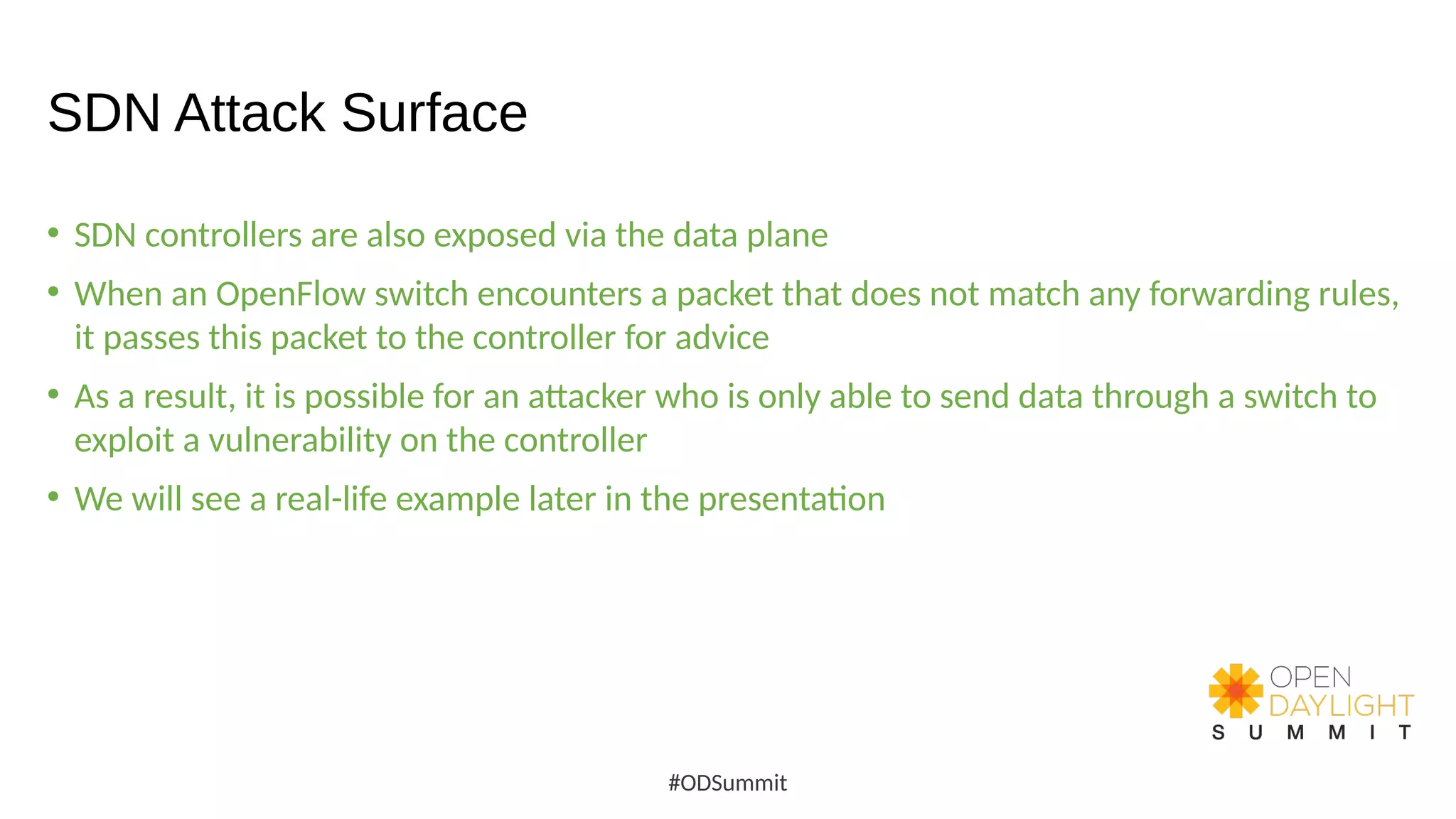 SDN Attack Surface

• SDN controllers are also exposed via the data plane

• When an OpenFlow switch encounters a packet that does not match any forwarding rules, it passes this packet to the controller for advice

• As a result, it is possible for an attacker who is only able to send data through a switch to exploit a vulnerability on the controller

• We will see a real-life example later in the presentation

OPEN DAYLIGHT SUMMIT

#ODSummit